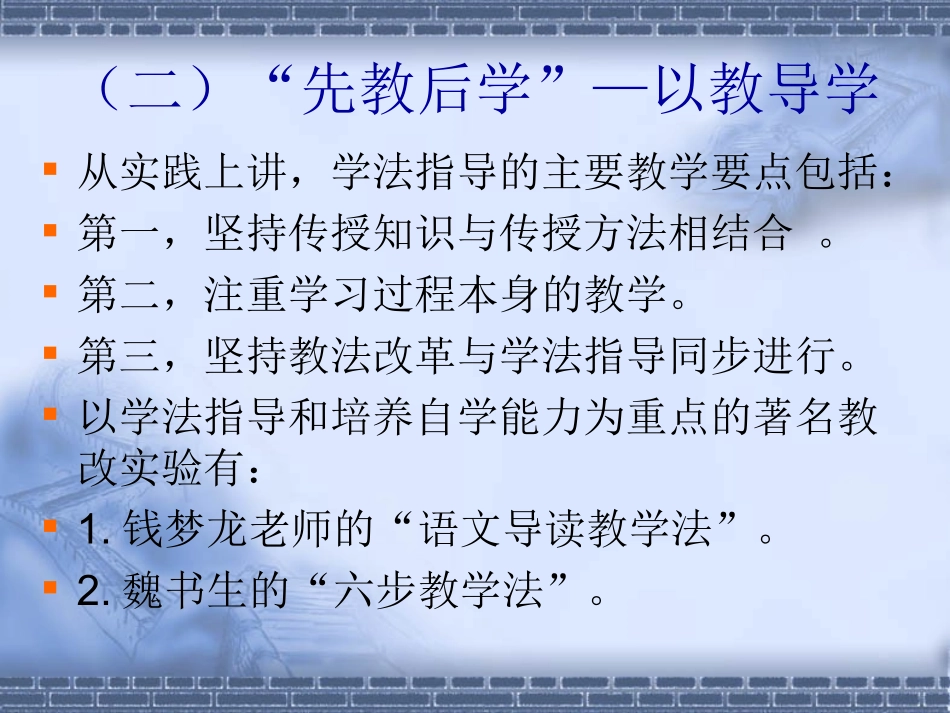 （二）“先教后学”—以教导学

从实践上讲，学法指导的主要教学要点包括：

第一，坚持传授知识与传授方法相结合 。

第二，注重学习过程本身的教学。

第三，坚持教法改革与学法指导同步进行。

以学法指导和培养自学能力为重点的著名教改实验有：

1. 钱梦龙老师的“语文导读教学法”。

2. 魏书生的“六步教学法”。